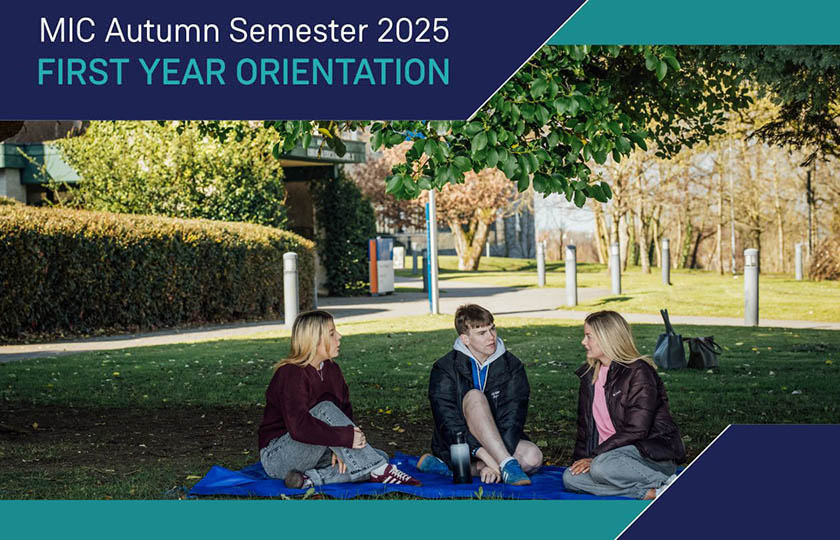 MIC Autumn Semester 2025
FIRST YEAR ORIENTATION